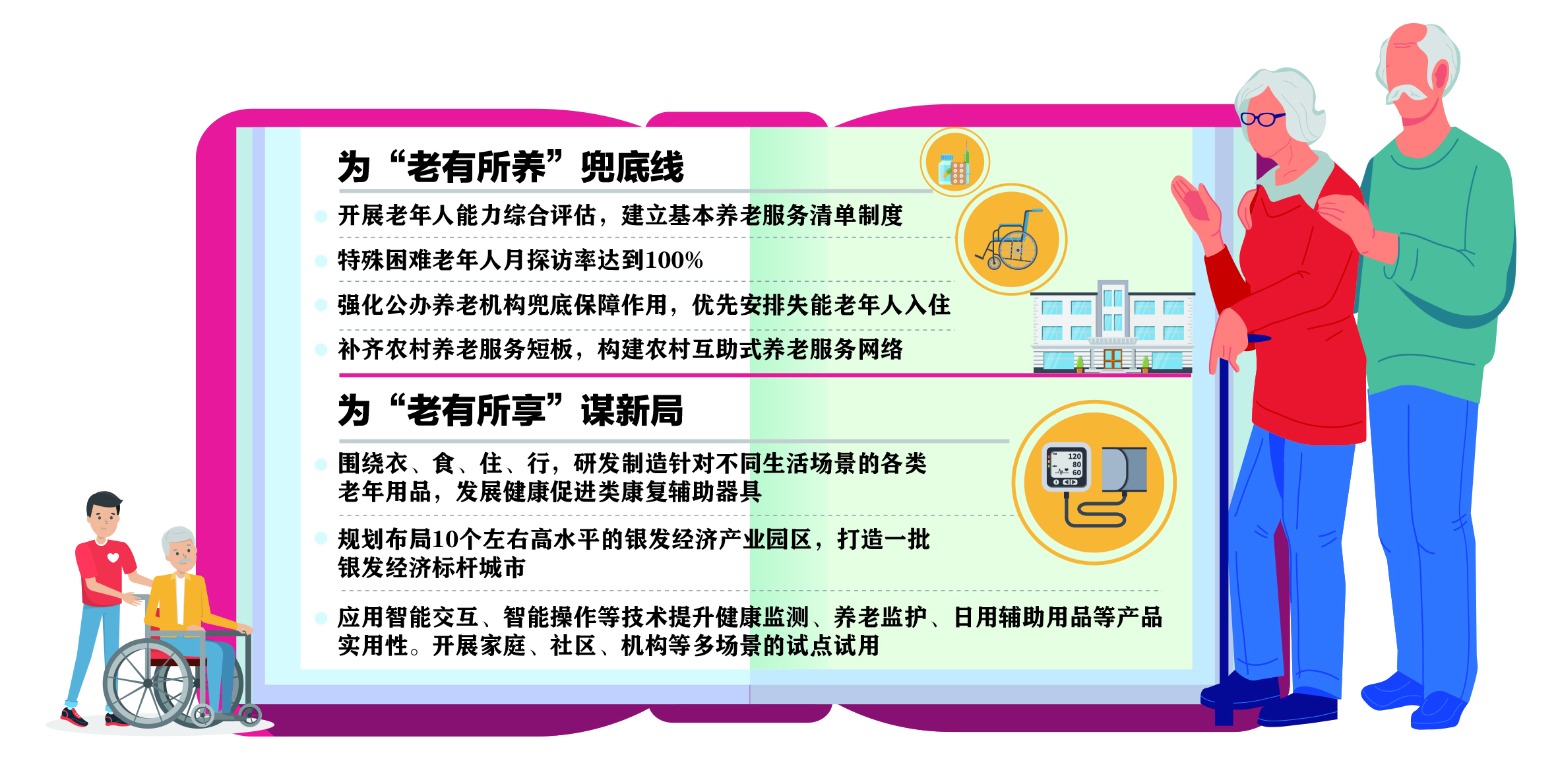 为“老有所养”兜底线

开展老年人能力综合评估，建立基本养老服务清单制度

特殊困难老年人月探访率达到100%

强化公办养老机构兜底保障作用，优先安排失能老年人入住

补齐农村养老服务短板，构建农村互助式养老服务网络

为“老有所享”谋新局

围绕衣、食、住、行，研发制造针对不同生活场景的各类老年用品，发展健康促进类康复辅助器具

规划布局10个左右高水平的银发经济产业园区，打造一批银发经济标杆城市

应用智能交互、智能操作等技术提升健康监测、养老监护、日用辅助用品等产品实用性。开展家庭、社区、机构等多场景的试点试用

120
80
60